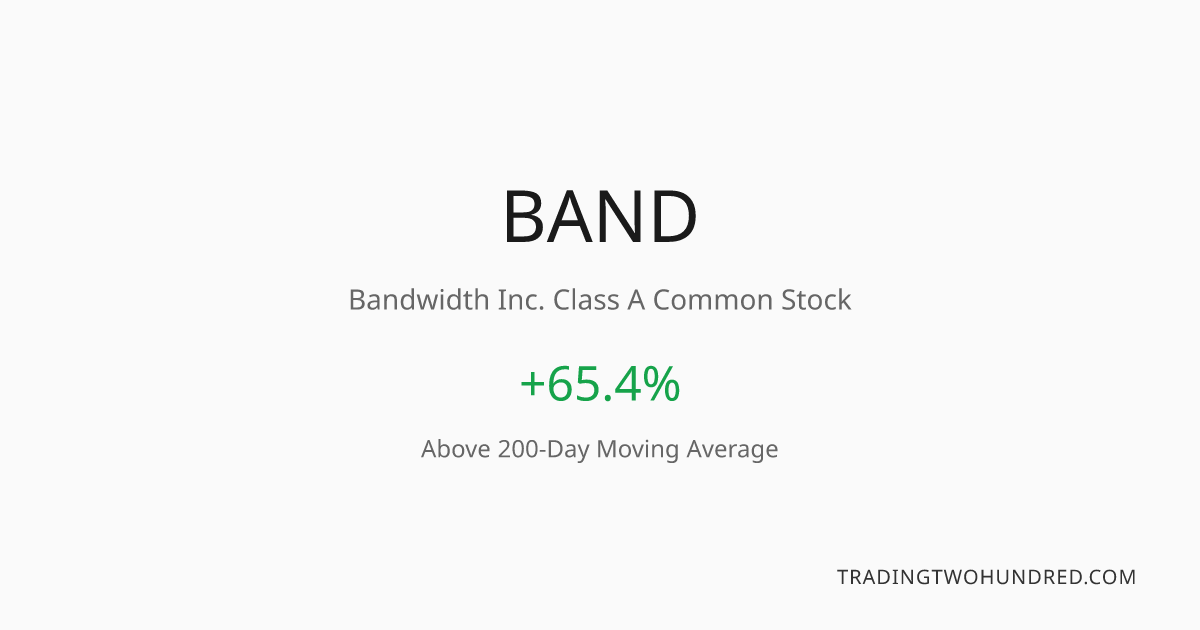 BAND

Bandwidth Inc. Class A Common Stock

+65.4%

Above 200-Day Moving Average

TRADINGTWOHUNDRED.COM